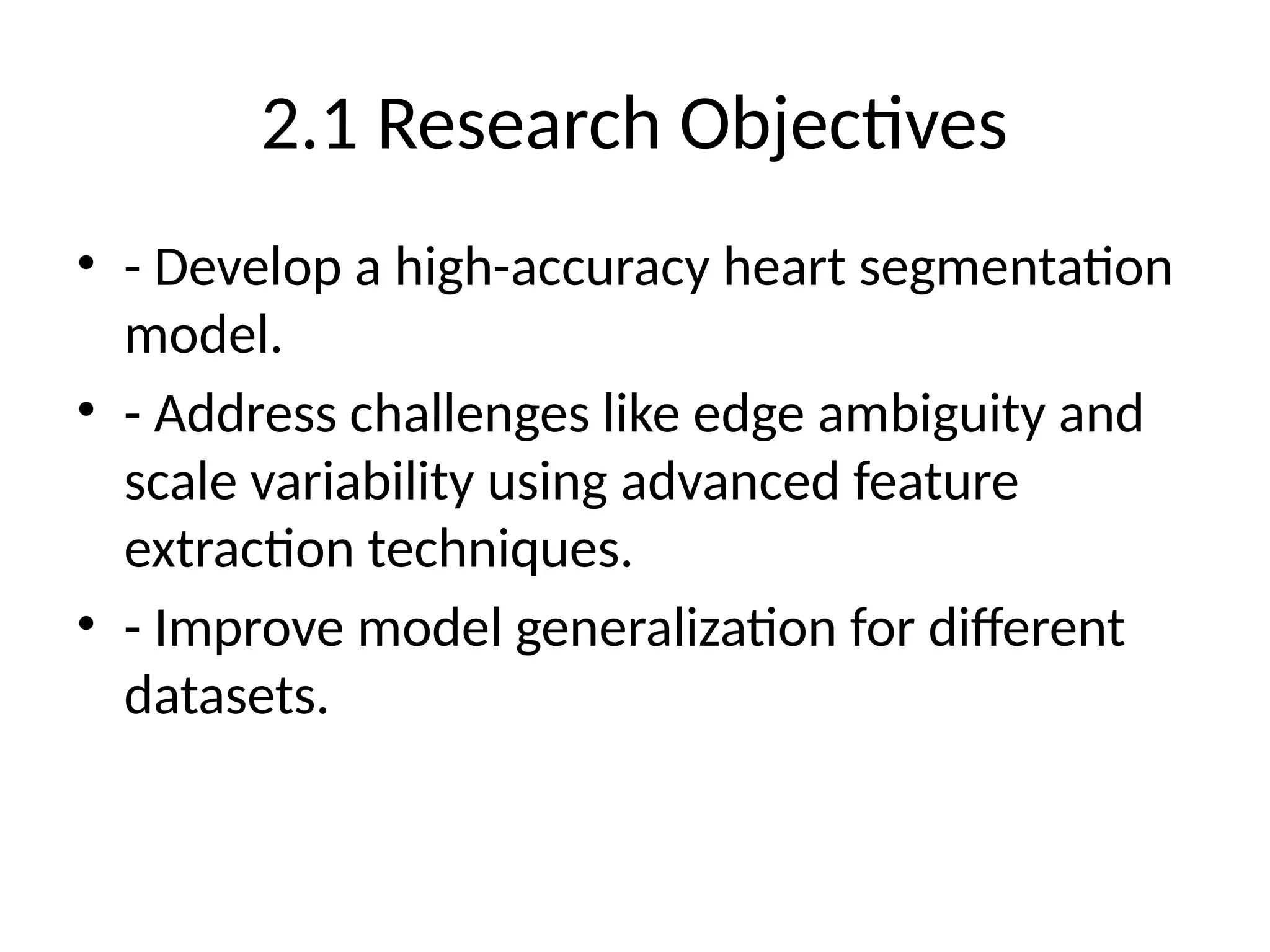 2.1 Research Objectives

• - Develop a high-accuracy heart segmentation model.

• - Address challenges like edge ambiguity and scale variability using advanced feature extraction techniques.

• - Improve model generalization for different datasets.